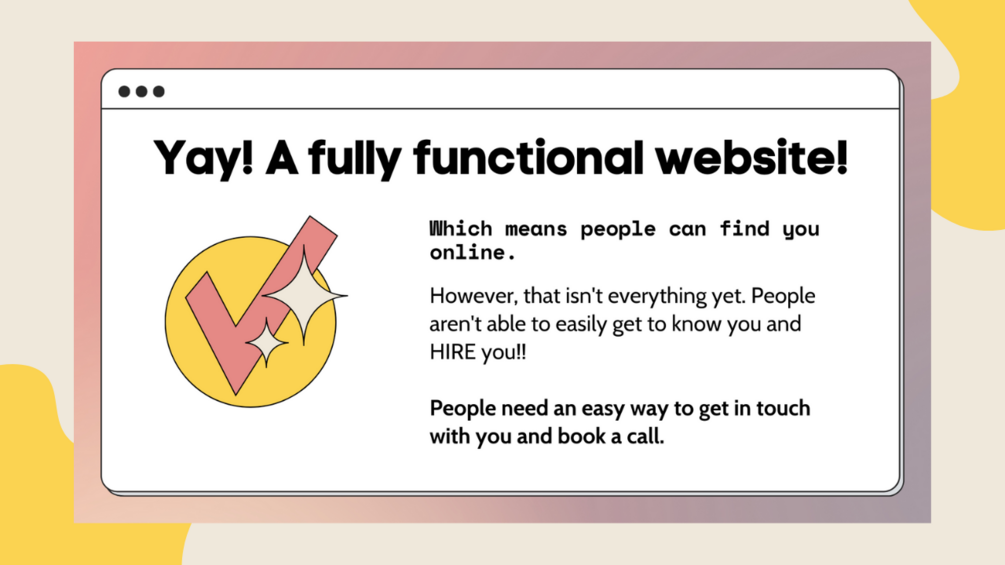 Yay! A fully functional website!

Which means people can find you online.

However, that isn't everything yet. People aren't able to easily get to know you and HIRE you!!

People need an easy way to get in touch with you and book a call.